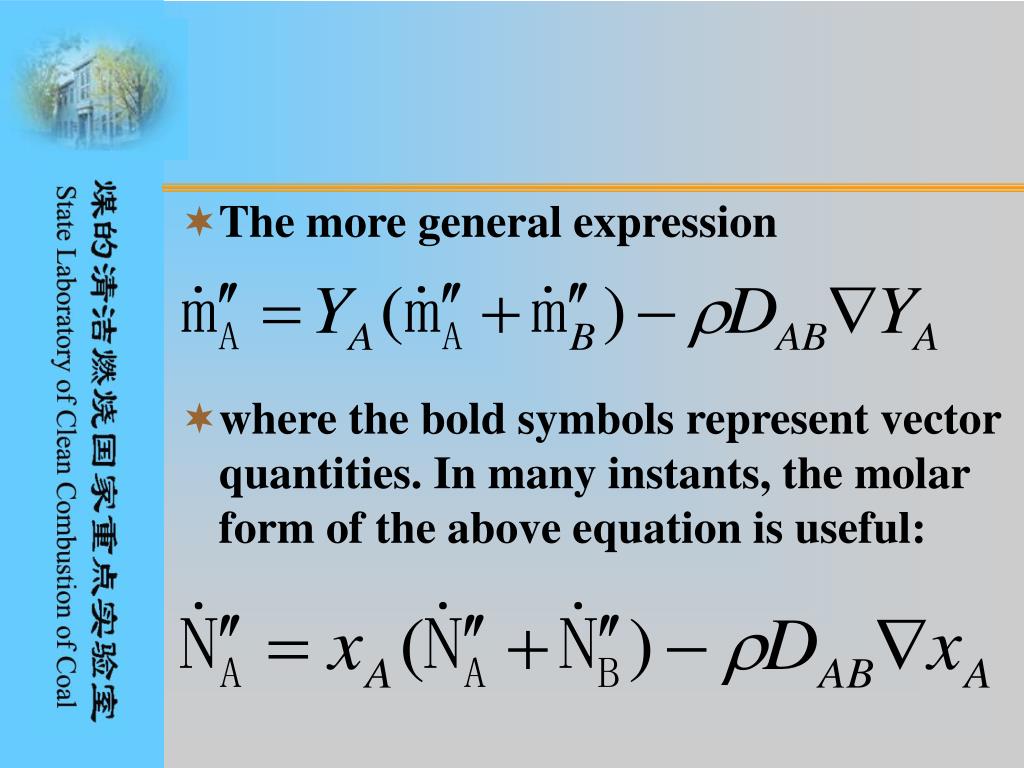 煤的清洁燃烧国家重点实验室
State Laboratory of Clean Combustion of Coal

The more general expression

$\dot{m}''_A = Y_A(\dot{m}''_A + \dot{m}''_B) - \rho D_{AB} \nabla Y_A$

where the bold symbols represent vector quantities. In many instants, the molar form of the above equation is useful:

$\dot{N}''_A = x_A(\dot{N}''_A + \dot{N}''_B) - \rho D_{AB} \nabla x_A$